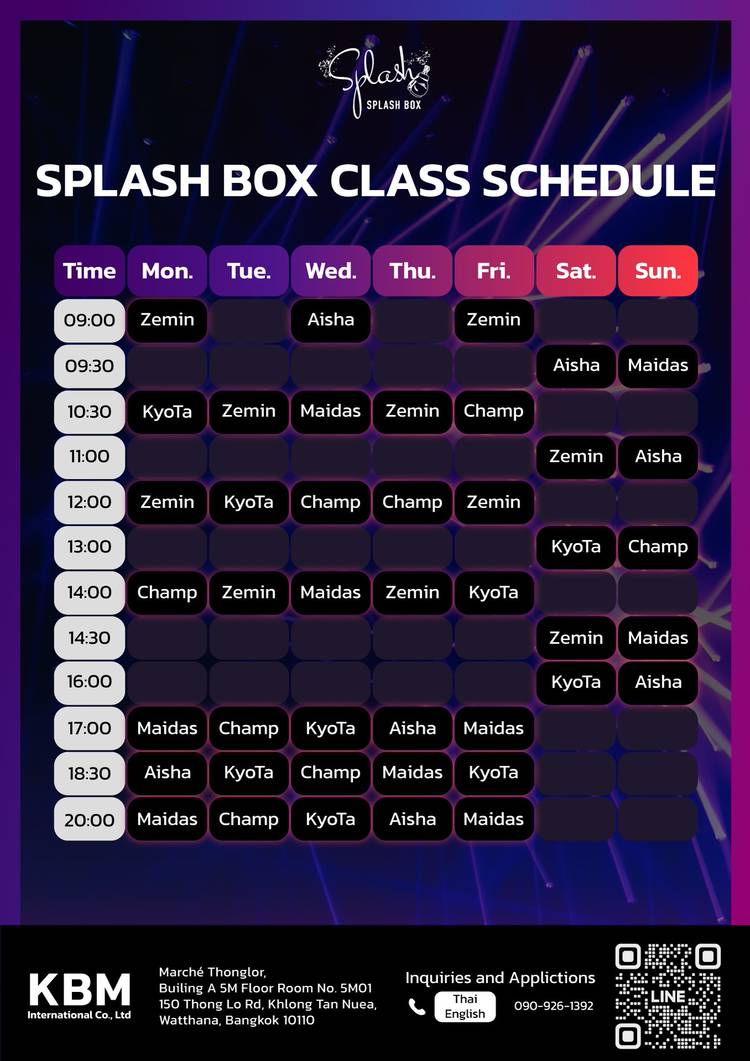 Splash
SPLASH BOX

SPLASH BOX CLASS SCHEDULE

| Time | Mon. | Tue. | Wed. | Thu. | Fri. | Sat. | Sun. |
|---|---|---|---|---|---|---|---|
| 09:00 | Zemin | | Aisha | | Zemin | | |
| 09:30 | | | | | | Aisha | Maidas |
| 10:30 | KyoTa | Zemin | Maidas | Zemin | Champ | | |
| 11:00 | | | | | | Zemin | Aisha |
| 12:00 | Zemin | KyoTa | Champ | Champ | Zemin | | |
| 13:00 | | | | | | KyoTa | Champ |
| 14:00 | Champ | Zemin | Maidas | Zemin | KyoTa | | |
| 14:30 | | | | | | Zemin | Maidas |
| 16:00 | | | | | | KyoTa | Aisha |
| 17:00 | Maidas | Champ | KyoTa | Aisha | Maidas | | |
| 18:30 | Aisha | KyoTa | Champ | Maidas | KyoTa | | |
| 20:00 | Maidas | Champ | KyoTa | Aisha | Maidas | | |

KBM
International Co., Ltd

Marché Thonglor,
Builing A 5M Floor Room No. 5M01
150 Thong Lo Rd, Khlong Tan Nuea,
Watthana, Bangkok 10110

Inquiries and Applictions
Thai
English
090-926-1392

LINE